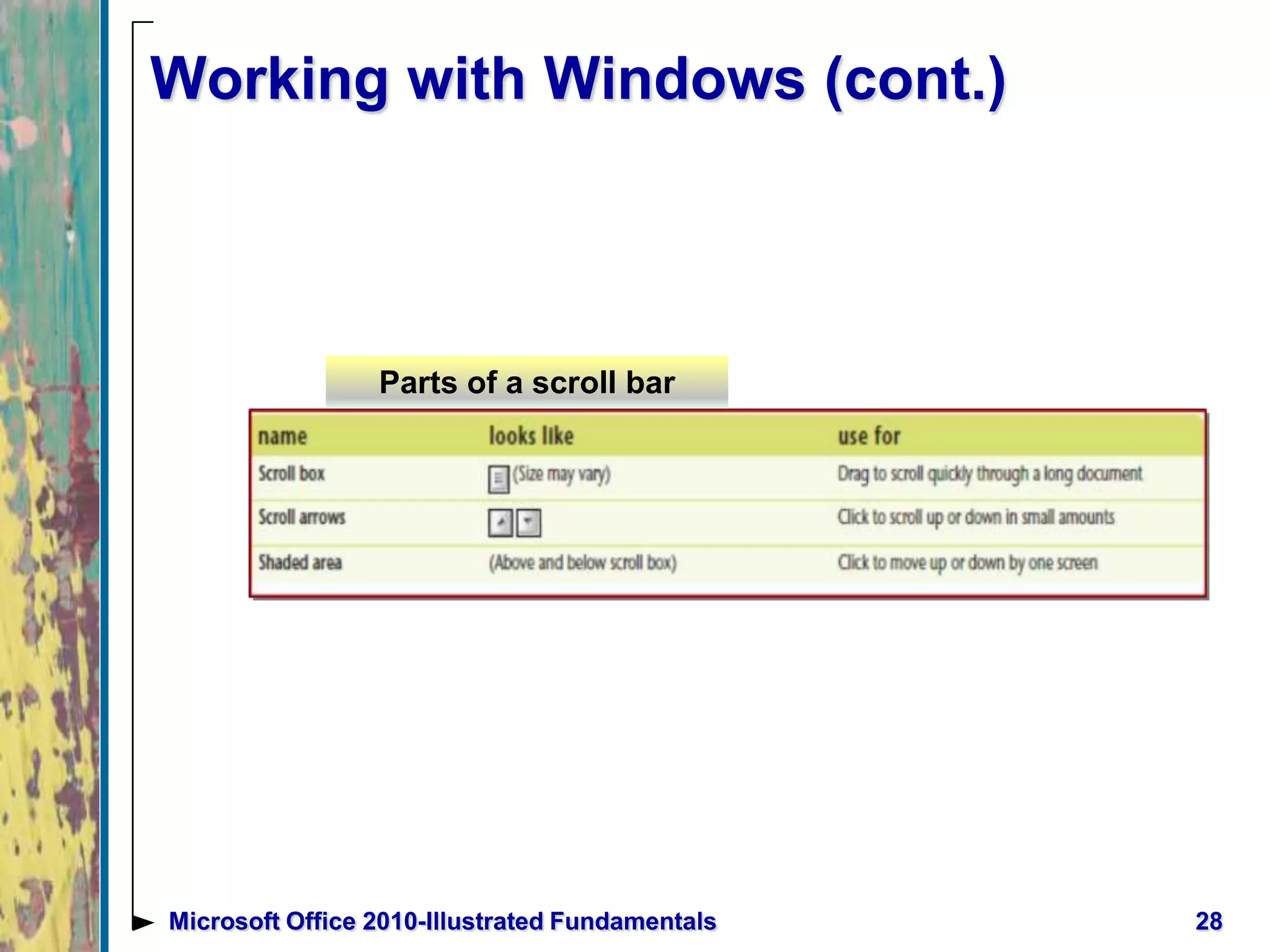 Working with Windows (cont.)

Parts of a scroll bar

| name | looks like | use for |
|---|---|---|
| Scroll box | (Size may vary) | Drag to scroll quickly through a long document |
| Scroll arrows | | Click to scroll up or down in small amounts |
| Shaded area | (Above and below scroll box) | Click to move up or down by one screen |

Microsoft Office 2010-Illustrated Fundamentals

28